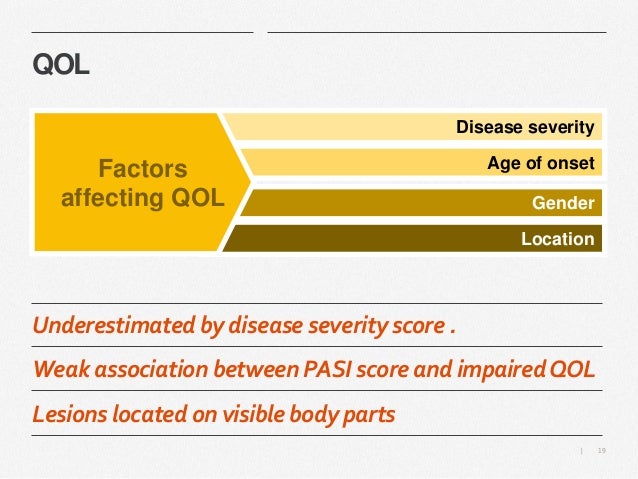 QOL

Factors affecting QOL

Disease severity

Age of onset

Gender

Location

Underestimated by disease severity score .

Weak association between PASI score and impaired QOL

Lesions located on visible body parts

| 19